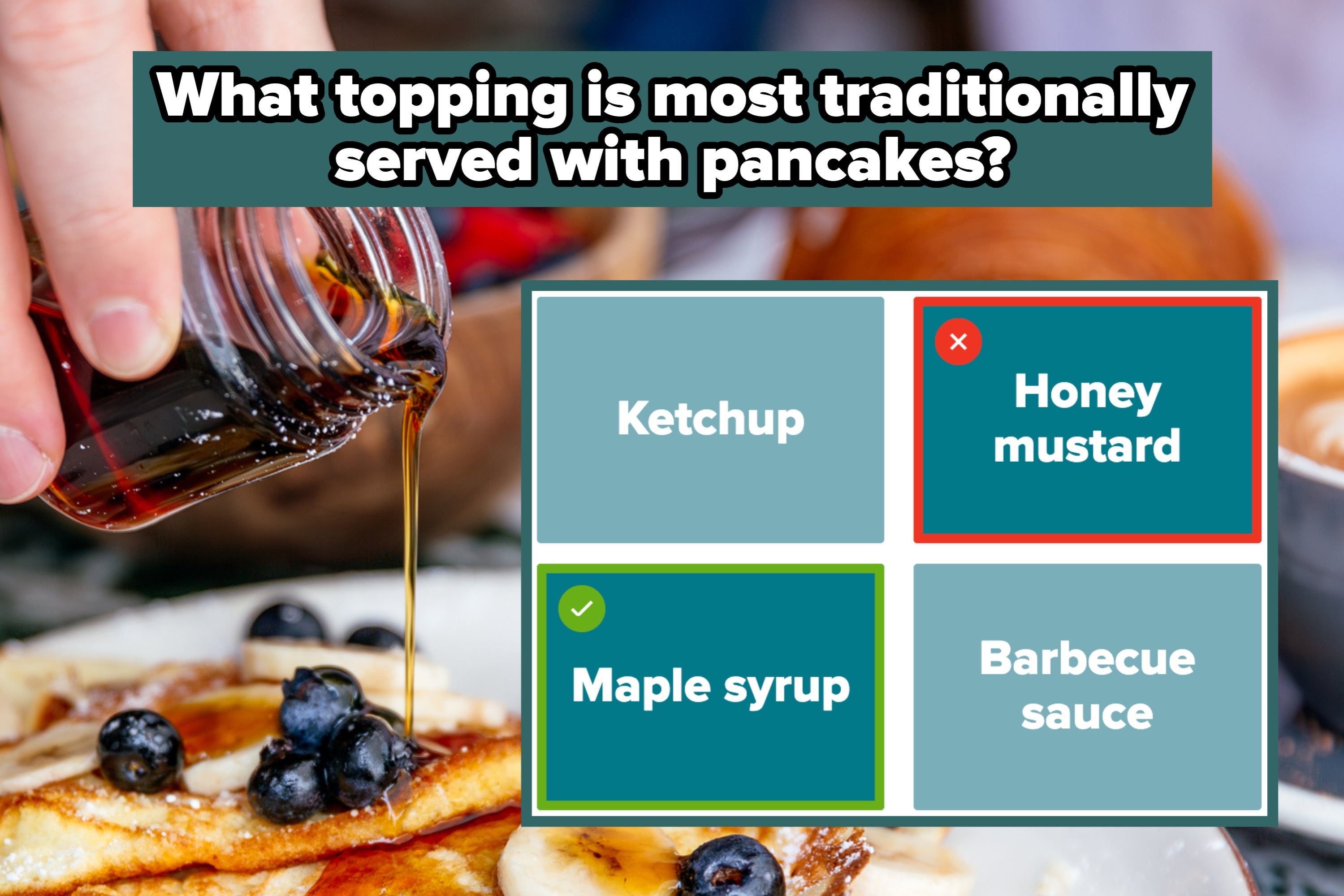 What topping is most traditionally served with pancakes?

Ketchup

Honey mustard

Maple syrup

Barbecue sauce